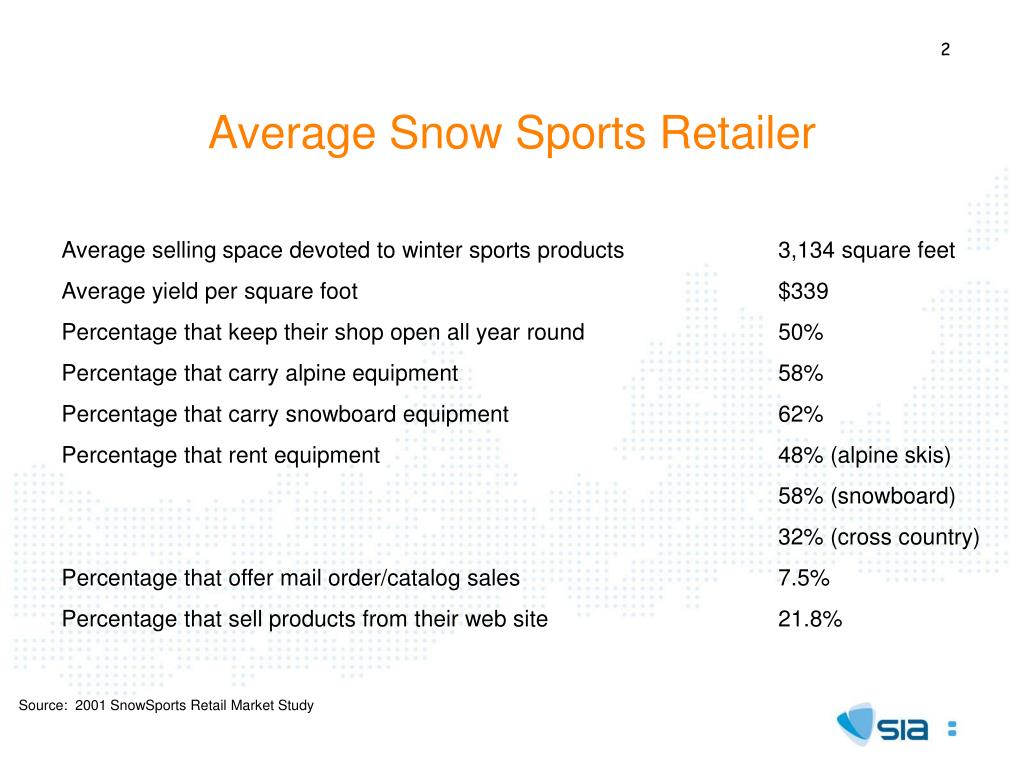 2

Average Snow Sports Retailer

| | |
|---|---|
| Average selling space devoted to winter sports products | 3,134 square feet |
| Average yield per square foot | \$339 |
| Percentage that keep their shop open all year round | 50% |
| Percentage that carry alpine equipment | 58% |
| Percentage that carry snowboard equipment | 62% |
| Percentage that rent equipment | 48% (alpine skis) |
| | 58% (snowboard) |
| | 32% (cross country) |
| Percentage that offer mail order/catalog sales | 7.5% |
| Percentage that sell products from their web site | 21.8% |

Source: 2001 SnowSports Retail Market Study

sia